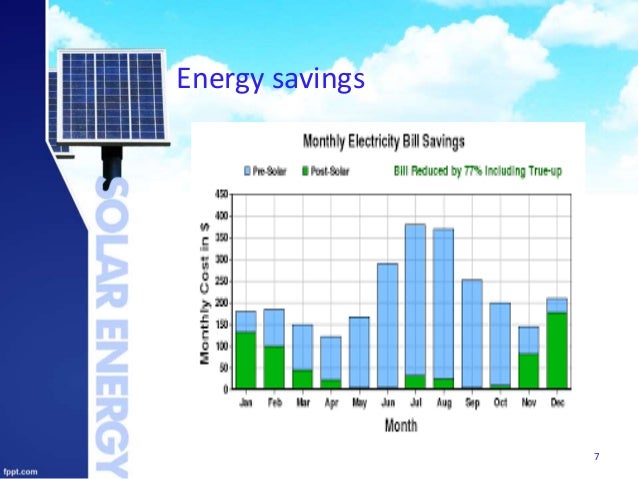 SOLAR ENERGY

Energy savings

Monthly Electricity Bill Savings

Pre-Solar Post-Solar Bill Reduced by 77% Including True-up

Monthly Cost in $

450
400
350
300
250
200
150
100
50
0

Jan Feb Mar Apr May Jun Jul Aug Sep Oct Nov Dec

Month

7

fppt.com